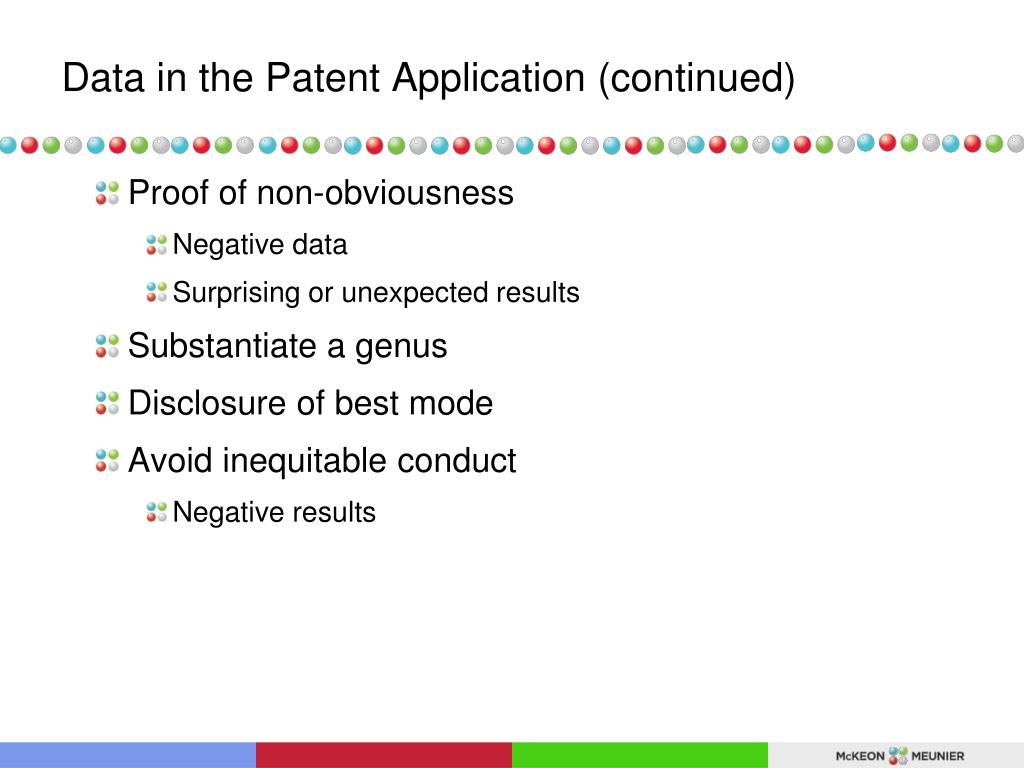 Data in the Patent Application (continued)

Proof of non-obviousness

Negative data

Surprising or unexpected results

Substantiate a genus

Disclosure of best mode

Avoid inequitable conduct

Negative results

McKEON MEUNIER